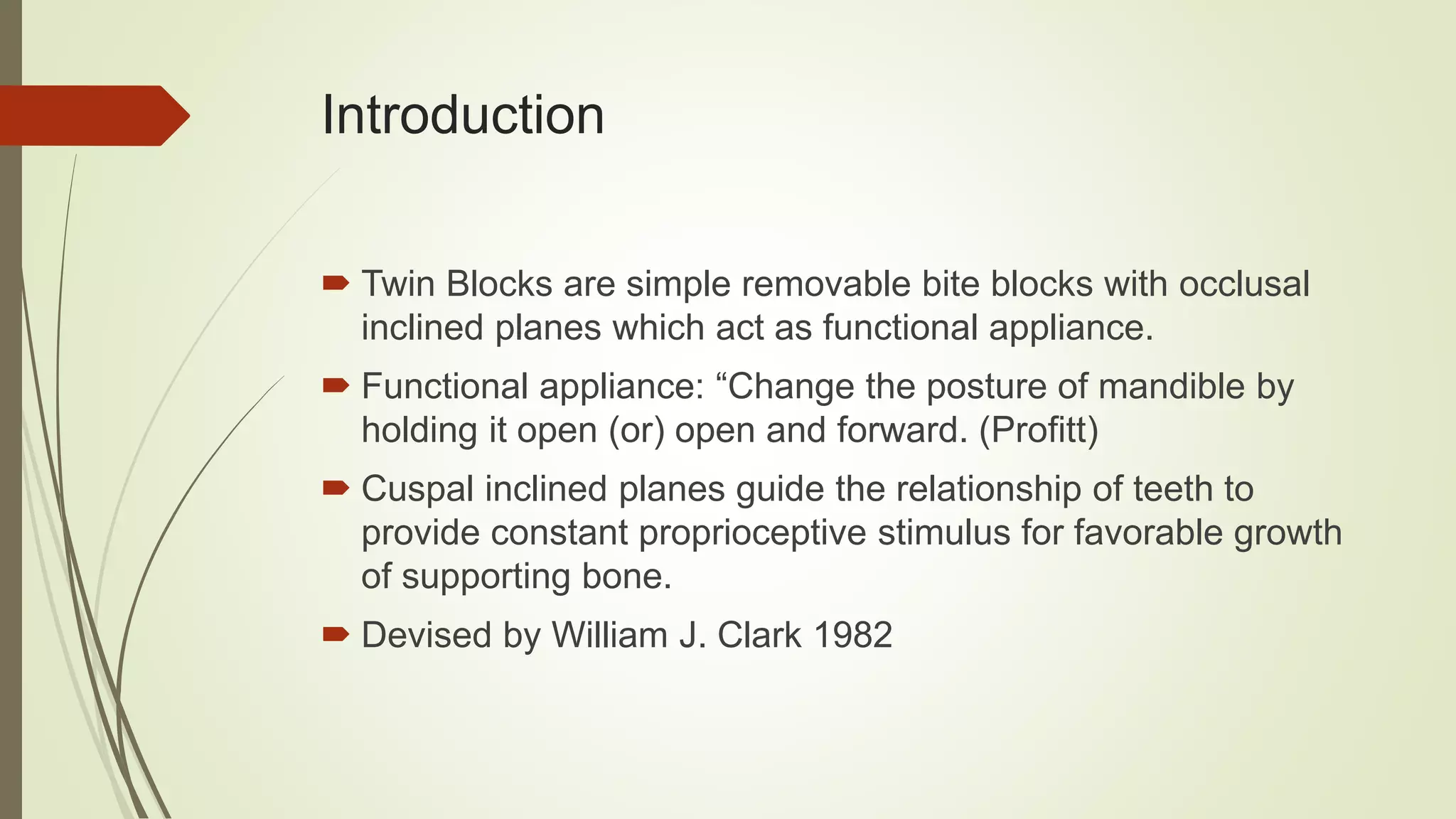 Introduction

Twin Blocks are simple removable bite blocks with occlusal inclined planes which act as functional appliance.

Functional appliance: “Change the posture of mandible by holding it open (or) open and forward. (Profitt)

Cuspal inclined planes guide the relationship of teeth to provide constant proprioceptive stimulus for favorable growth of supporting bone.

Devised by William J. Clark 1982